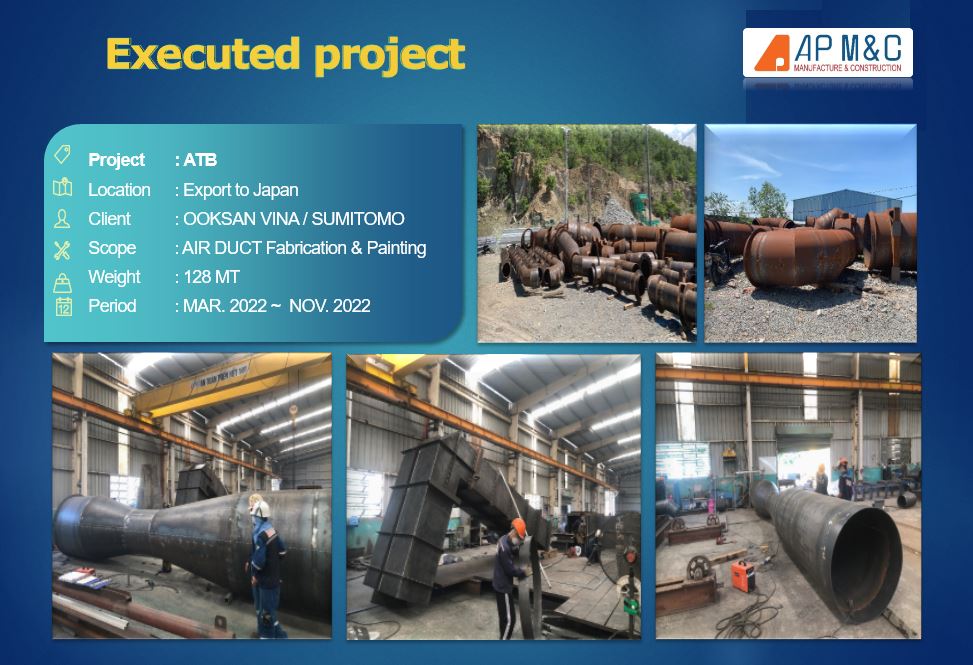 Executed project

AP M&C
MANUFACTURE & CONSTRUCTION

Project : ATB
Location : Export to Japan
Client : OOKSAN VINA / SUMITOMO
Scope : AIR DUCT Fabrication & Painting
Weight : 128 MT
Period : MAR. 2022 ~ NOV. 2022